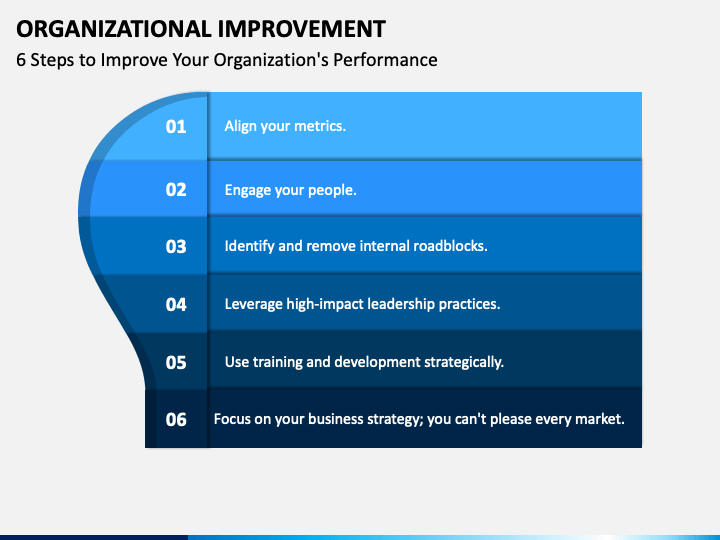 ORGANIZATIONAL IMPROVEMENT

6 Steps to Improve Your Organization's Performance

01 Align your metrics.

02 Engage your people.

03 Identify and remove internal roadblocks.

04 Leverage high-impact leadership practices.

05 Use training and development strategically.

06 Focus on your business strategy; you can't please every market.